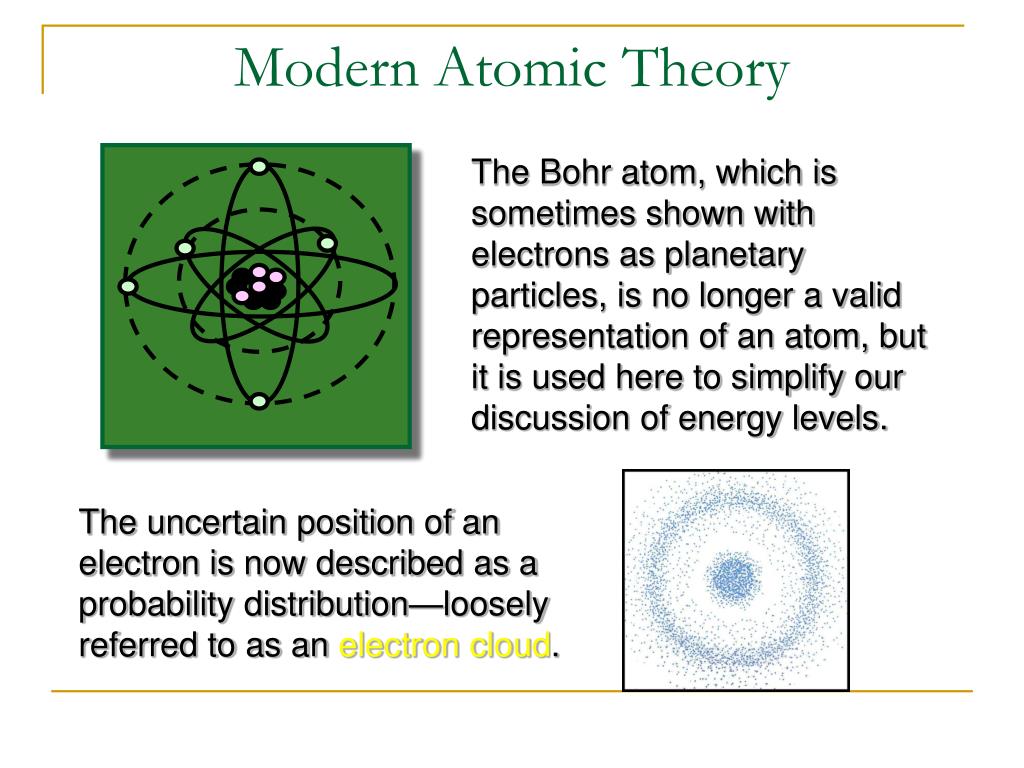 Modern Atomic Theory

The Bohr atom, which is sometimes shown with electrons as planetary particles, is no longer a valid representation of an atom, but it is used here to simplify our discussion of energy levels.

The uncertain position of an electron is now described as a probability distribution—loosely referred to as an electron cloud.